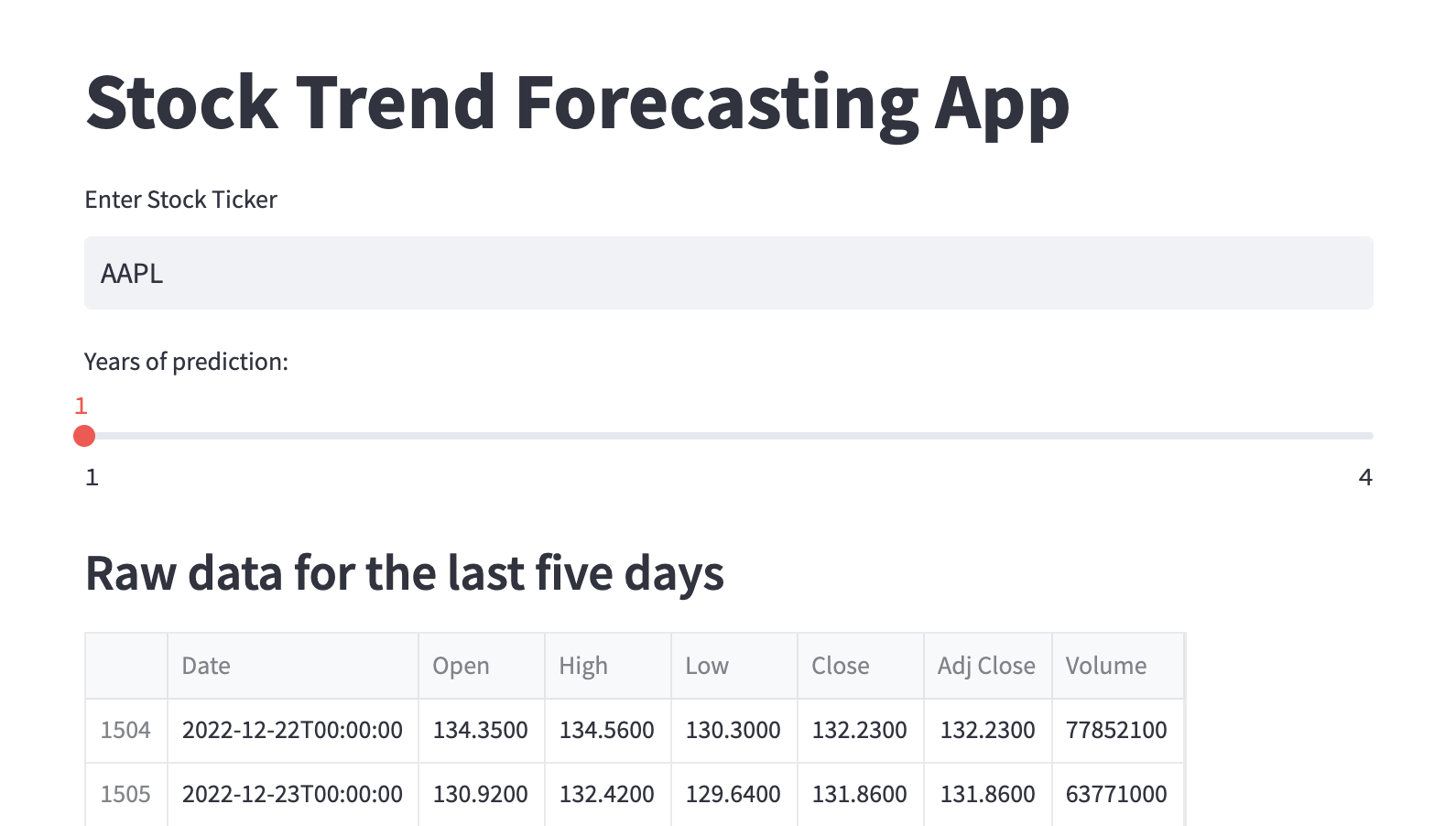 Stock Trend Forecasting App

Enter Stock Ticker

AAPL

Years of prediction:

1

1

4

Raw data for the last five days

| | Date | Open | High | Low | Close | Adj Close | Volume |
|---|---|---|---|---|---|---|---|
| 1504 | 2022-12-22T00:00:00 | 134.3500 | 134.5600 | 130.3000 | 132.2300 | 132.2300 | 77852100 |
| 1505 | 2022-12-23T00:00:00 | 130.9200 | 132.4200 | 129.6400 | 131.8600 | 131.8600 | 63771000 |